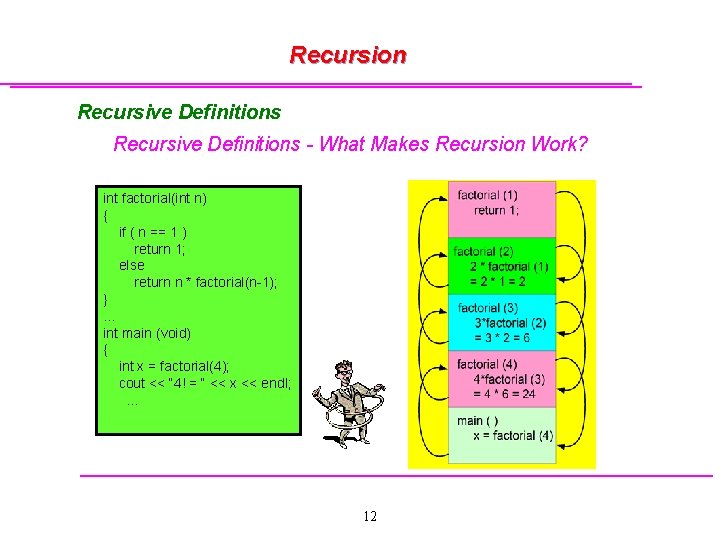 Recursion

Recursive Definitions

Recursive Definitions - What Makes Recursion Work?

int factorial(int n)
{
if ( n == 1 )
return 1;
else
return n * factorial(n-1);
}
...
int main (void)
{
int x = factorial(4);
cout << "4! = " << x << endl;
...

factorial (1)
return 1;

factorial (2)
2 * factorial (1)
= 2 * 1 = 2

factorial (3)
3*factorial (2)
= 3 * 2 = 6

factorial (4)
4*factorial (3)
= 4 * 6 = 24

main ( )
x = factorial (4)

12